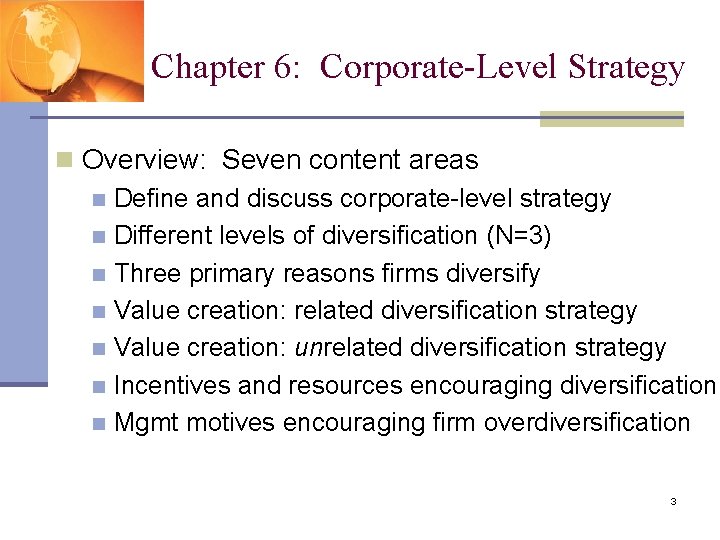 Chapter 6: Corporate-Level Strategy

Overview: Seven content areas

Define and discuss corporate-level strategy

Different levels of diversification (N=3)

Three primary reasons firms diversify

Value creation: related diversification strategy

Value creation: unrelated diversification strategy

Incentives and resources encouraging diversification

Mgmt motives encouraging firm overdiversification

3